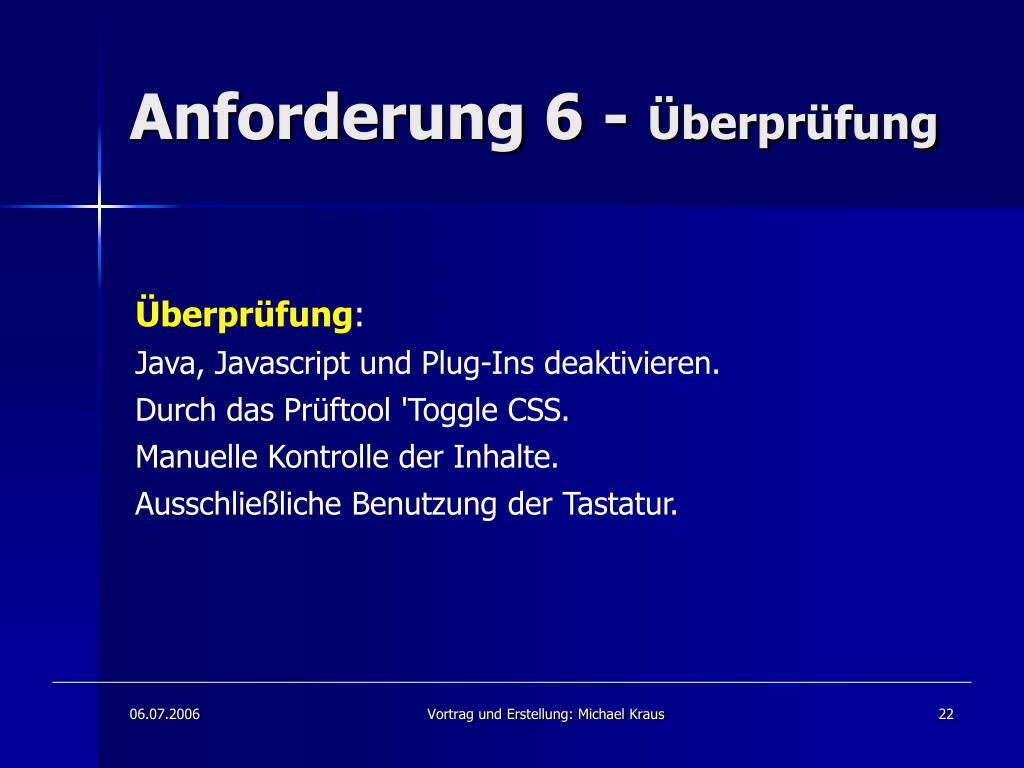 Anforderung 6 - Überprüfung

Überprüfung:

Java, Javascript und Plug-Ins deaktivieren.

Durch das Prüftool 'Toggle CSS.

Manuelle Kontrolle der Inhalte.

Ausschließliche Benutzung der Tastatur.

06.07.2006

Vortrag und Erstellung: Michael Kraus

22